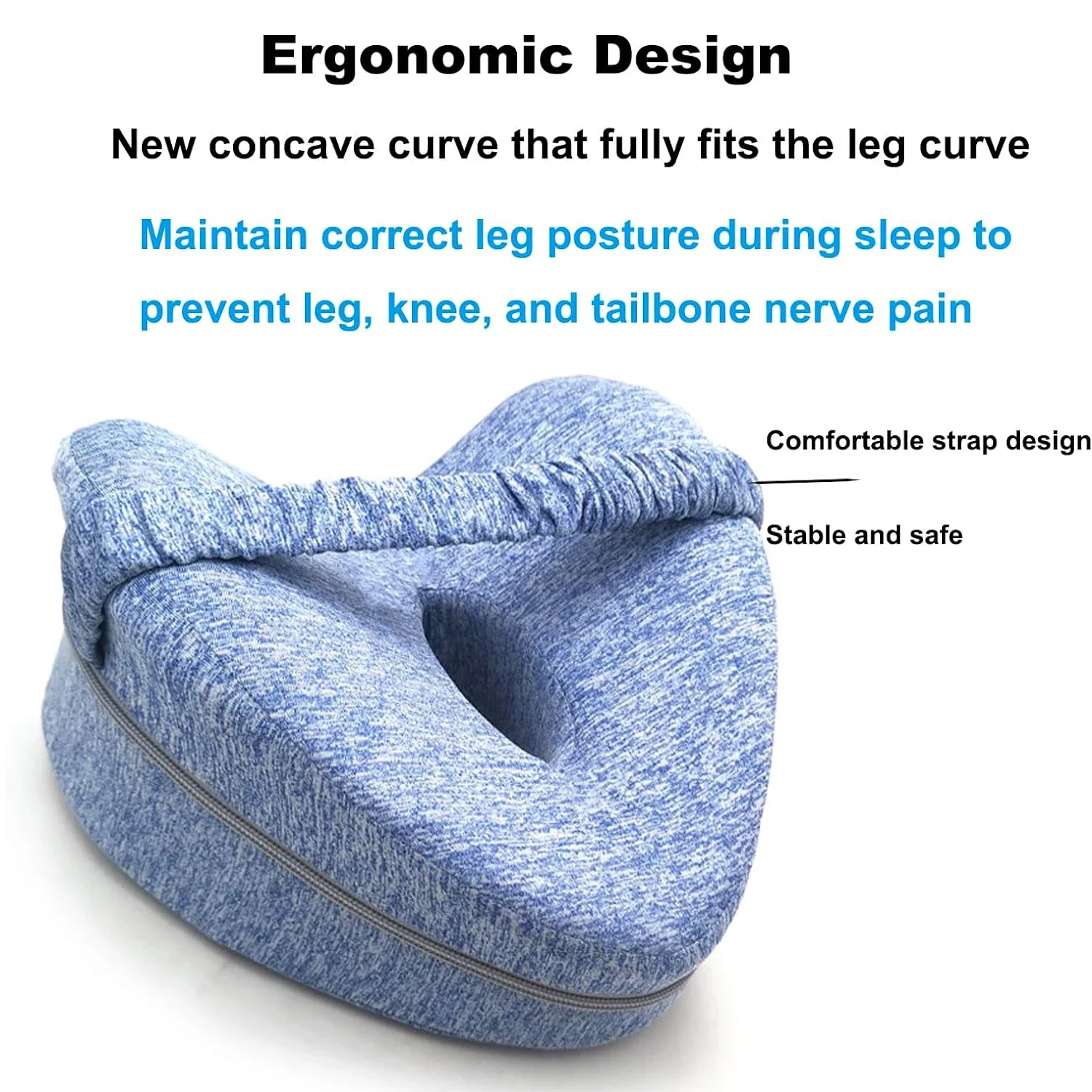 Ergonomic Design

New concave curve that fully fits the leg curve

Maintain correct leg posture during sleep to prevent leg, knee, and tailbone nerve pain

Comfortable strap design

Stable and safe